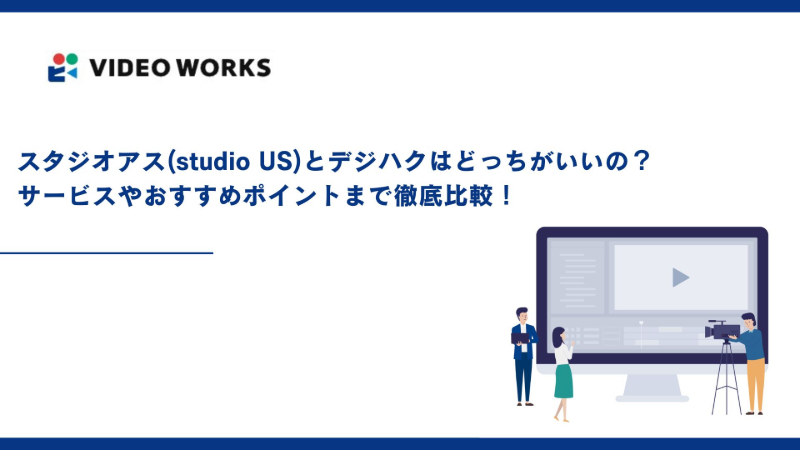 VIDEO WORKS

スタジオアス(studio US)とデジハクはどっちがいいの？
サービスやおすすめポイントまで徹底比較！